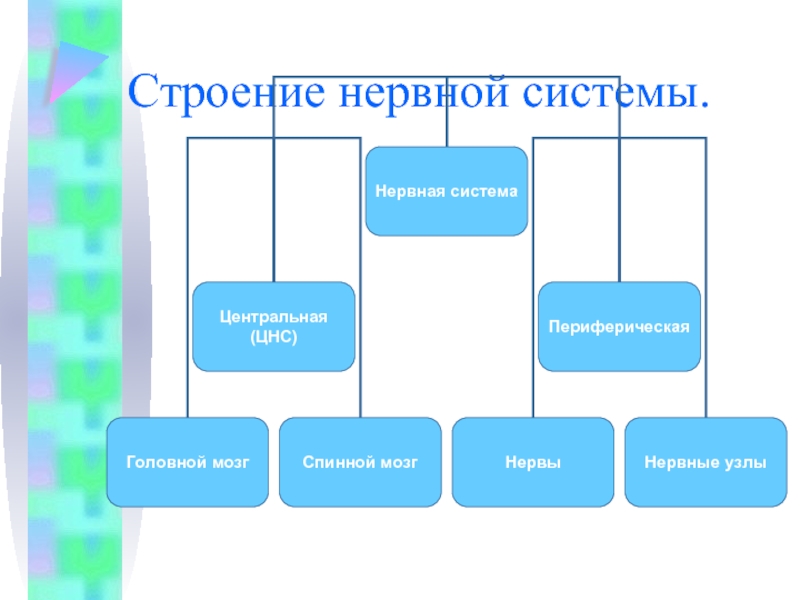 Строение нервной системы.

Нервная система

Центральная (ЦНС)

Периферическая

Головной мозг

Спинной мозг

Нервы

Нервные узлы